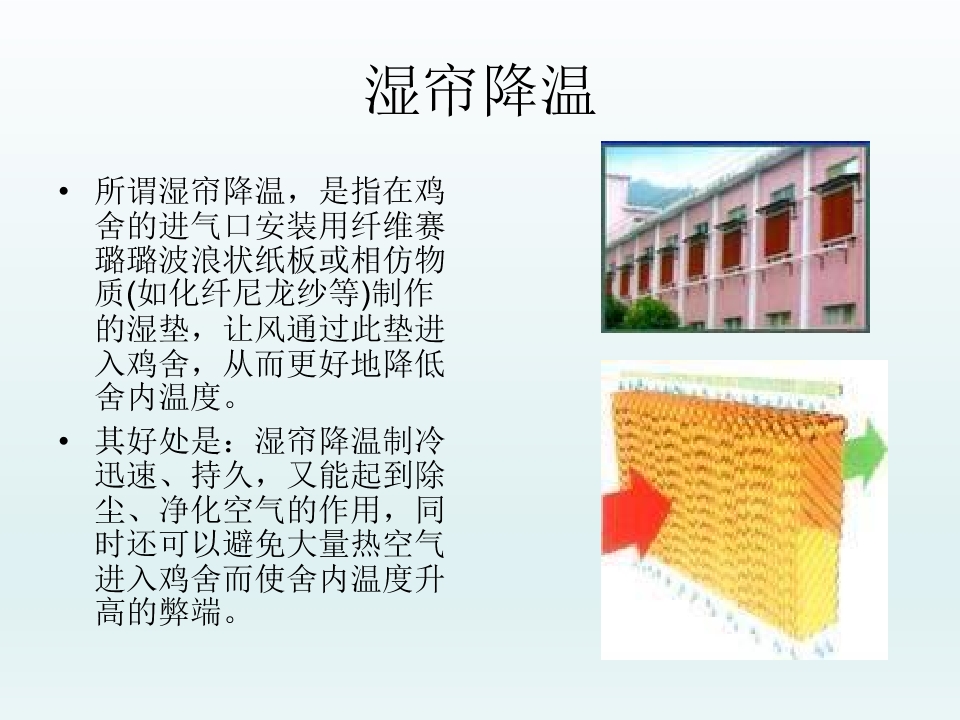 湿帘降温

• 所谓湿帘降温，是指在鸡舍的进气口安装用纤维赛璐璐波浪状纸板或相仿物质(如化纤尼龙纱等)制作的湿垫，让风通过此垫进入鸡舍，从而更好地降低舍内温度。
• 其好处是：湿帘降温制冷迅速、持久，又能起到除尘、净化空气的作用，同时还可以避免大量热空气进入鸡舍而使舍内温度升高的弊端。